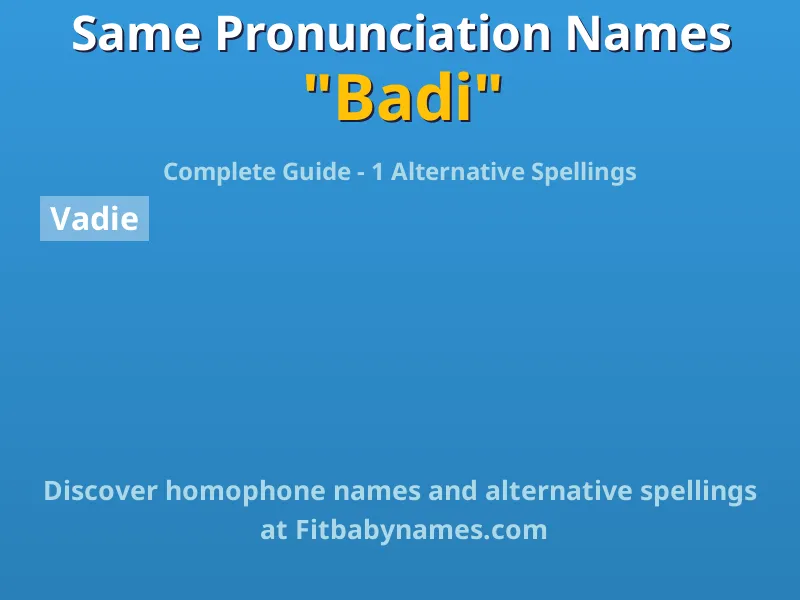 Same Pronunciation Names
"Badi"

Complete Guide - 1 Alternative Spellings

Vadie

Discover homophone names and alternative spellings at Fitbabynames.com